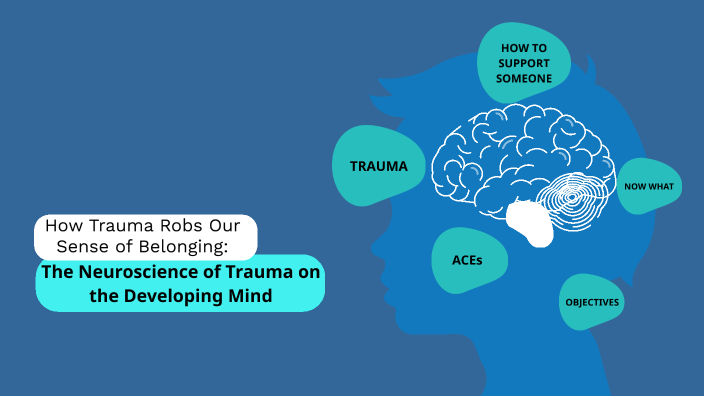 How Trauma Robs Our Sense of Belonging:

The Neuroscience of Trauma on the Developing Mind

HOW TO SUPPORT SOMEONE

TRAUMA

NOW WHAT

ACEs

OBJECTIVES